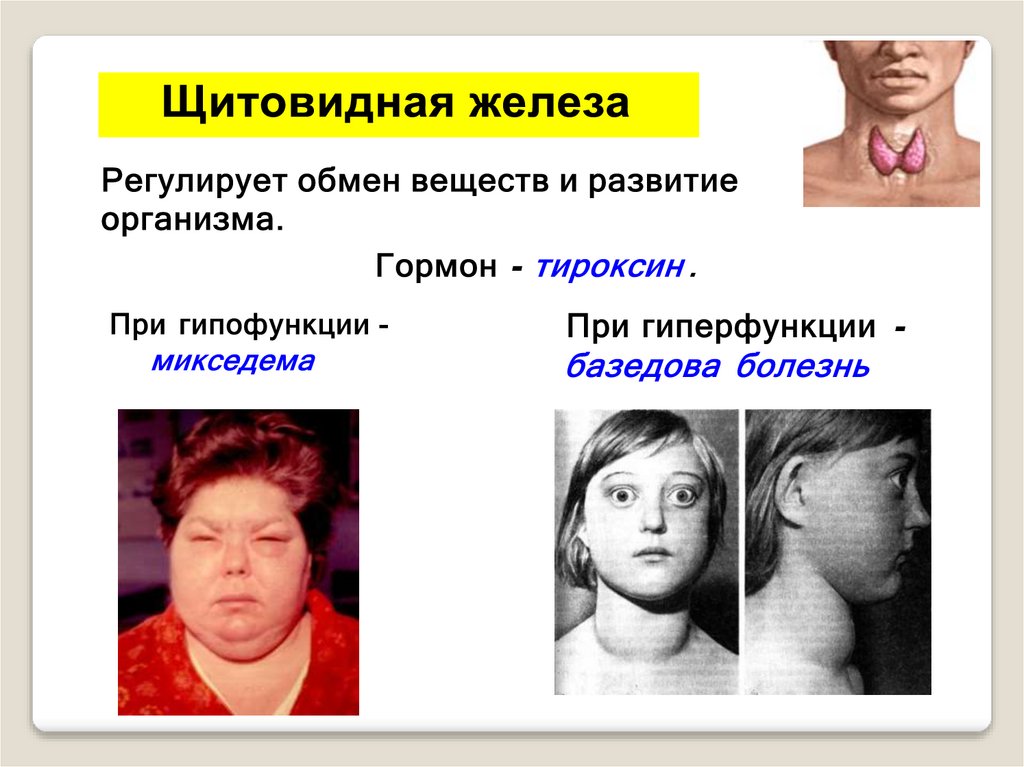 Щитовидная железа

Регулирует обмен веществ и развитие организма.

Гормон - тироксин.

При гипофункции - микседема

При гиперфункции - базедова болезнь